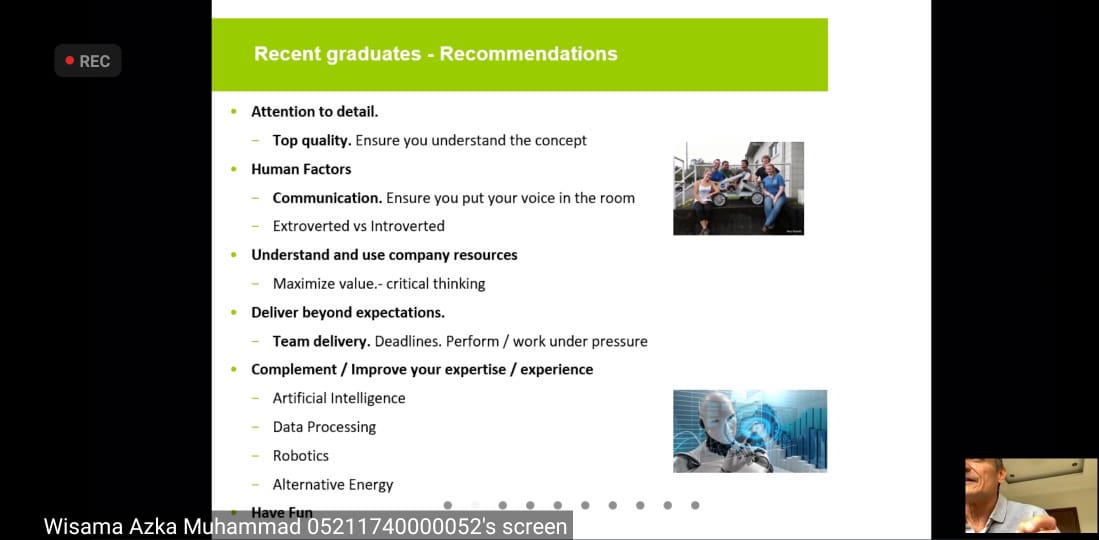 REC

Recent graduates - Recommendations

• Attention to detail.
  – Top quality. Ensure you understand the concept
• Human Factors
  – Communication. Ensure you put your voice in the room
  – Extroverted vs Introverted
• Understand and use company resources
  – Maximize value.- critical thinking
• Deliver beyond expectations.
  – Team delivery. Deadlines. Perform / work under pressure
• Complement / Improve your expertise / experience
  – Artificial Intelligence
  – Data Processing
  – Robotics
  – Alternative Energy
• Have Fun

Wisama Azka Muhammad 05211740000052's screen